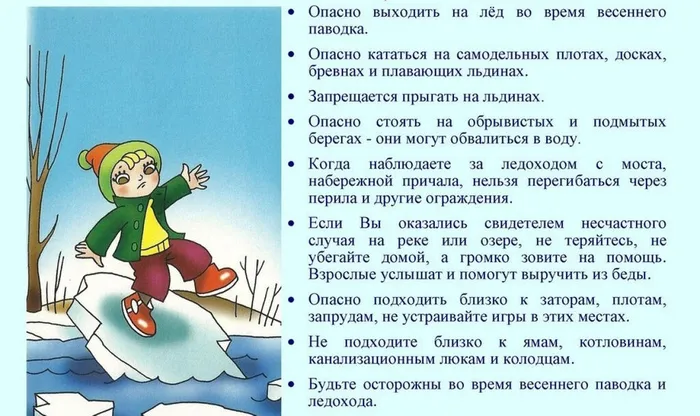 • Опасно выходить на лёд во время весеннего паводка.

• Опасно кататься на самодельных плотах, досках, бревнах и плавающих льдинах.

• Запрещается прыгать на льдинах.

• Опасно стоять на обрывистых и подмытых берегах - они могут обвалиться в воду.

• Когда наблюдаете за ледоходом с моста, набережной причала, нельзя перегибаться через перила и другие ограждения.

• Если Вы оказались свидетелем несчастного случая на реке или озере, не теряйтесь, не убегайте домой, а громко зовите на помощь. Взрослые услышат и помогут выручить из беды.

• Опасно подходить близко к заторам, плотам, запрудам, не устраивайте игры в этих местах.

• Не подходите близко к ямам, котловинам, канализационным люкам и колодцам.

• Будьте осторожны во время весеннего паводка и ледохода.